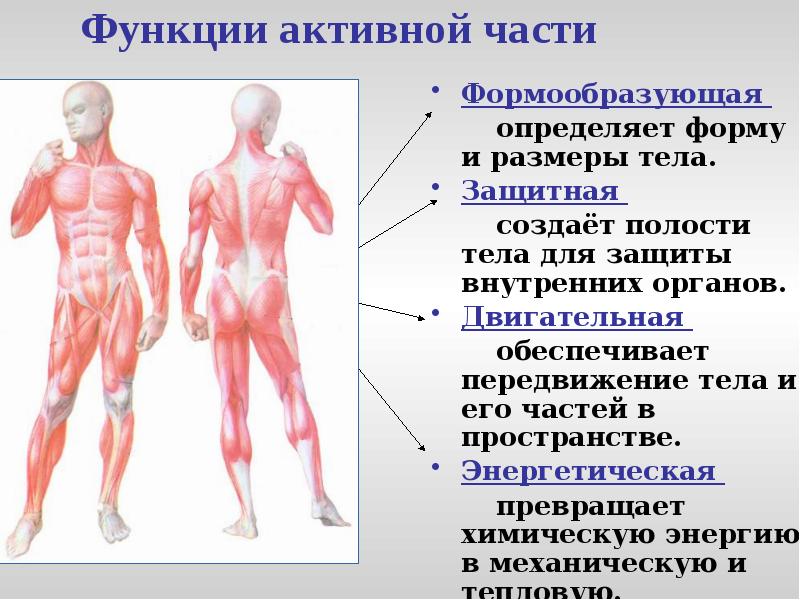 Функции активной части

• Формообразующая
определяет форму и размеры тела.

• Защитная
создаёт полости тела для защиты внутренних органов.

• Двигательная
обеспечивает передвижение тела и его частей в пространстве.

• Энергетическая
превращает химическую энергию в механическую и тепловую.